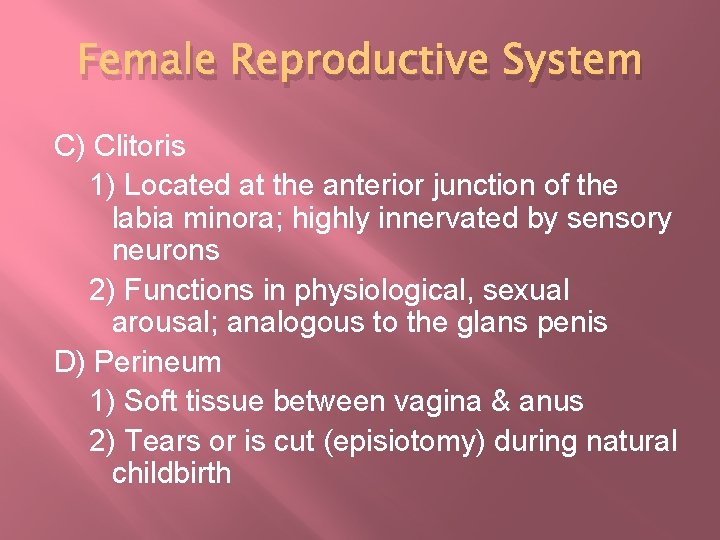 Female Reproductive System

C) Clitoris

1) Located at the anterior junction of the labia minora; highly innervated by sensory neurons

2) Functions in physiological, sexual arousal; analogous to the glans penis

D) Perineum

1) Soft tissue between vagina & anus

2) Tears or is cut (episiotomy) during natural childbirth